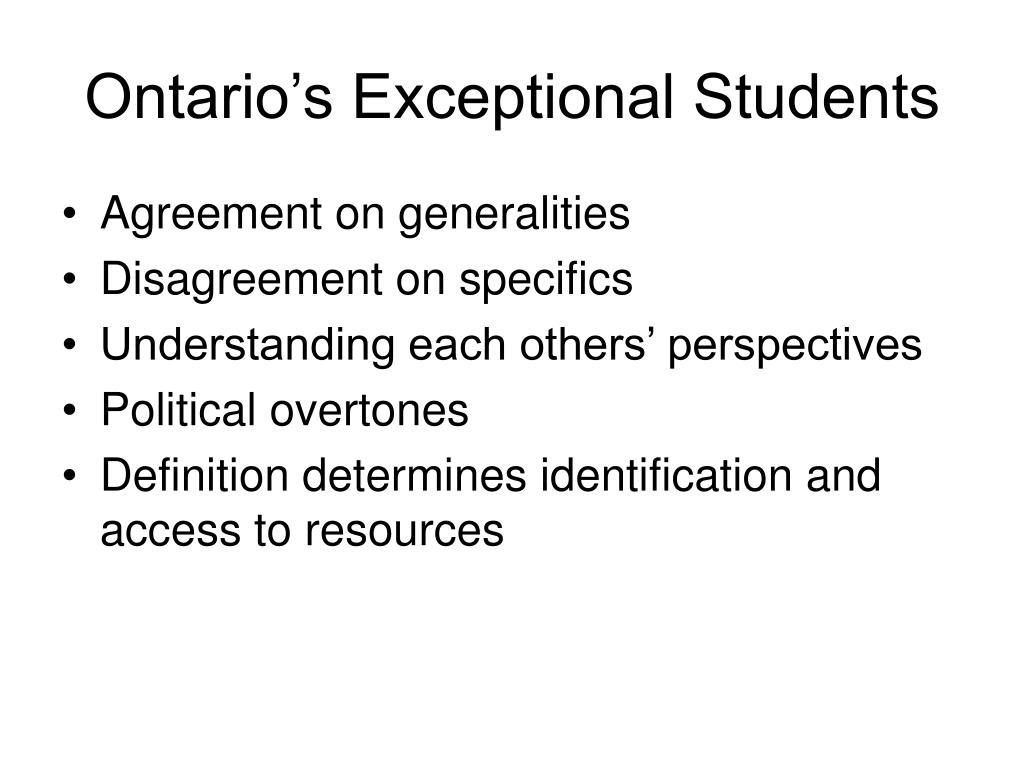 Ontario’s Exceptional Students

• Agreement on generalities
• Disagreement on specifics
• Understanding each others’ perspectives
• Political overtones
• Definition determines identification and access to resources